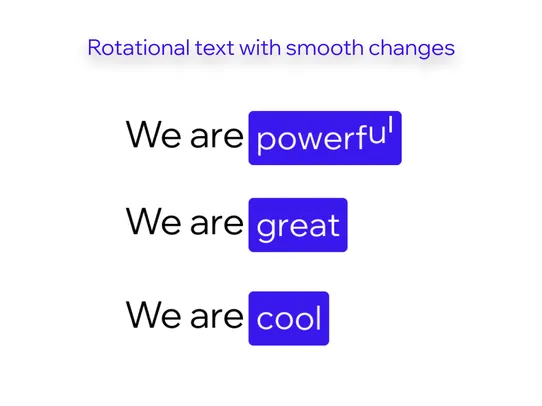 Rotational text with smooth changes

We are powerful

We are great

We are cool